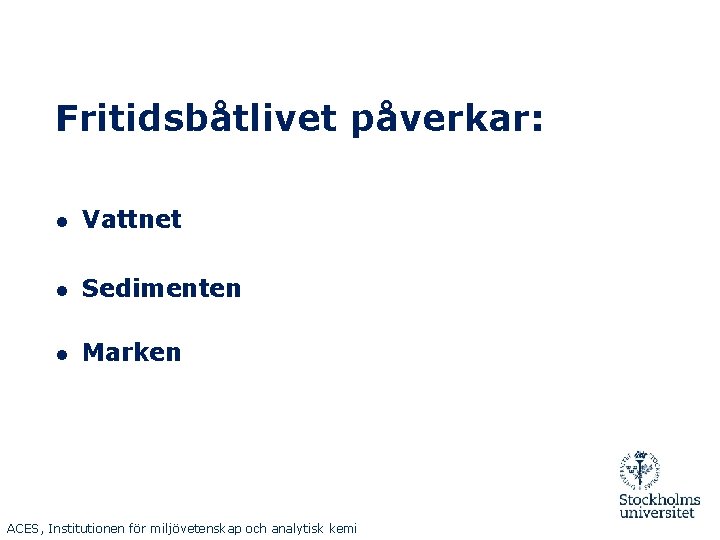 Fritidsbåtlivet påverkar:

• Vattnet

• Sedimenten

• Marken

Stockholms
universitet

ACES, Institutionen för miljövetenskap och analytisk kemi